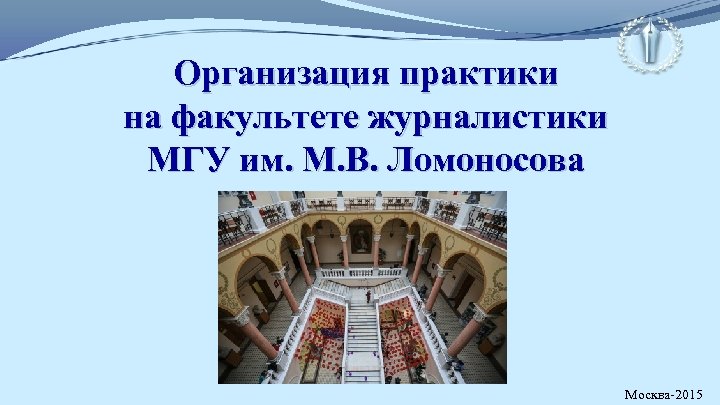 Организация практики на факультете журналистики МГУ им. М.В. Ломоносова

Москва-2015